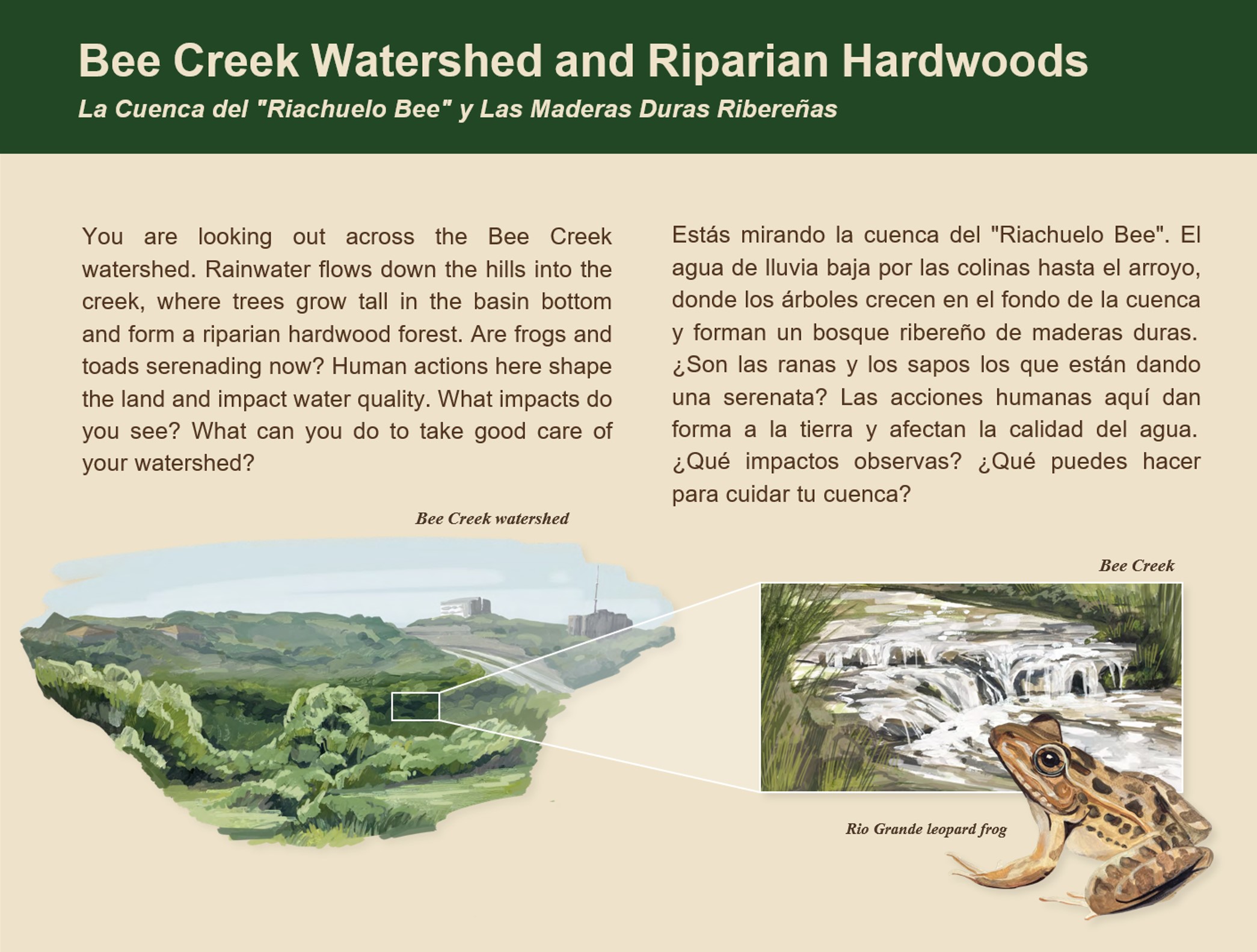 Bee Creek Watershed and Riparian Hardwoods

La Cuenca del "Riachuelo Bee" y Las Maderas Duras Ribereñas

You are looking out across the Bee Creek watershed. Rainwater flows down the hills into the creek, where trees grow tall in the basin bottom and form a riparian hardwood forest. Are frogs and toads serenading now? Human actions here shape the land and impact water quality. What impacts do you see? What can you do to take good care of your watershed?

Estás mirando la cuenca del "Riachuelo Bee". El agua de lluvia baja por las colinas hasta el arroyo, donde los árboles crecen en el fondo de la cuenca y forman un bosque ribereño de maderas duras. ¿Son las ranas y los sapos los que están dando una serenata? Las acciones humanas aquí dan forma a la tierra y afectan la calidad del agua. ¿Qué impactos observas? ¿Qué puedes hacer para cuidar tu cuenca?

Bee Creek watershed

Bee Creek

Rio Grande leopard frog